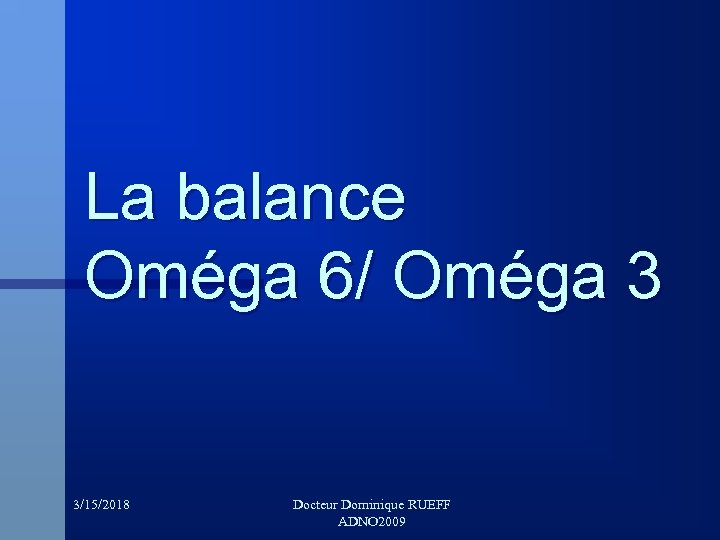 La balance
Oméga 6/ Oméga 3

3/15/2018

Docteur Dominique RUEFF
ADNO2009